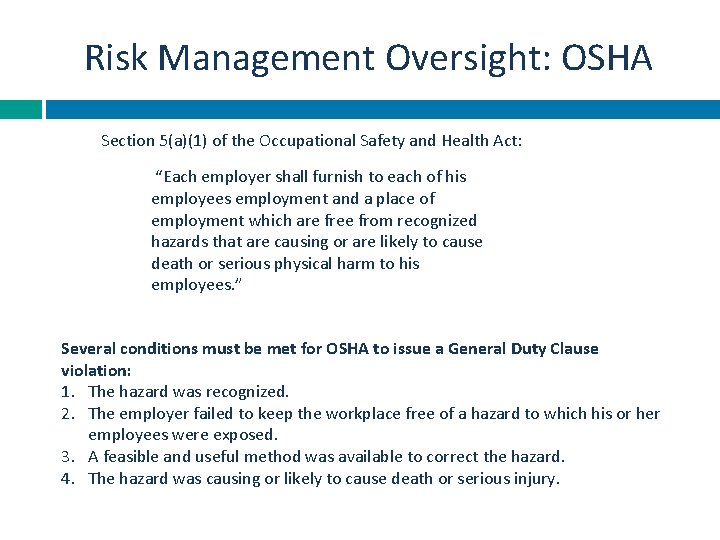 Risk Management Oversight: OSHA

Section 5(a)(1) of the Occupational Safety and Health Act:

“Each employer shall furnish to each of his employees employment and a place of employment which are free from recognized hazards that are causing or are likely to cause death or serious physical harm to his employees.”

Several conditions must be met for OSHA to issue a General Duty Clause violation:
1. The hazard was recognized.
2. The employer failed to keep the workplace free of a hazard to which his or her employees were exposed.
3. A feasible and useful method was available to correct the hazard.
4. The hazard was causing or likely to cause death or serious injury.